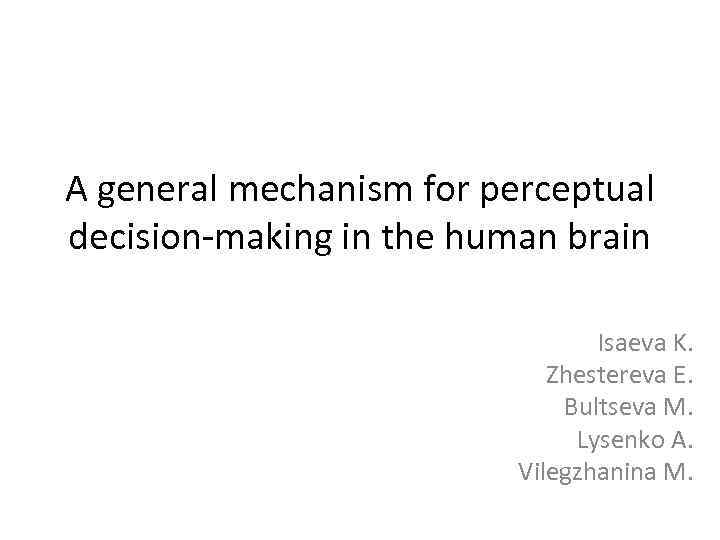 A general mechanism for perceptual decision-making in the human brain

Isaeva K.
Zhestereva E.
Bultseva M.
Lysenko A.
Vilegzhanina M.